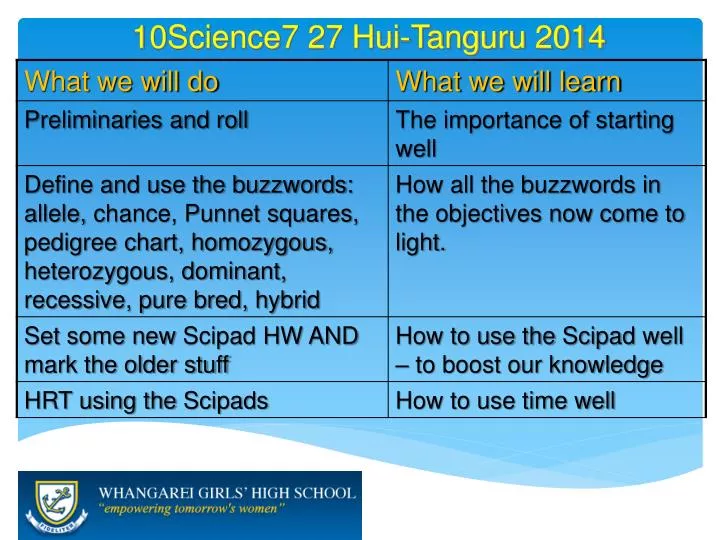 10Science7 27 Hui-Tanguru 2014

| What we will do | What we will learn |
|---|---|
| Preliminaries and roll | The importance of starting well |
| Define and use the buzzwords: allele, chance, Punnet squares, pedigree chart, homozygous, heterozygous, dominant, recessive, pure bred, hybrid | How all the buzzwords in the objectives now come to light. |
| Set some new Scipad HW AND mark the older stuff | How to use the Scipad well – to boost our knowledge |
| HRT using the Scipads | How to use time well |

FIDELITER

WHANGAREI GIRLS' HIGH SCHOOL
"empowering tomorrow's women"